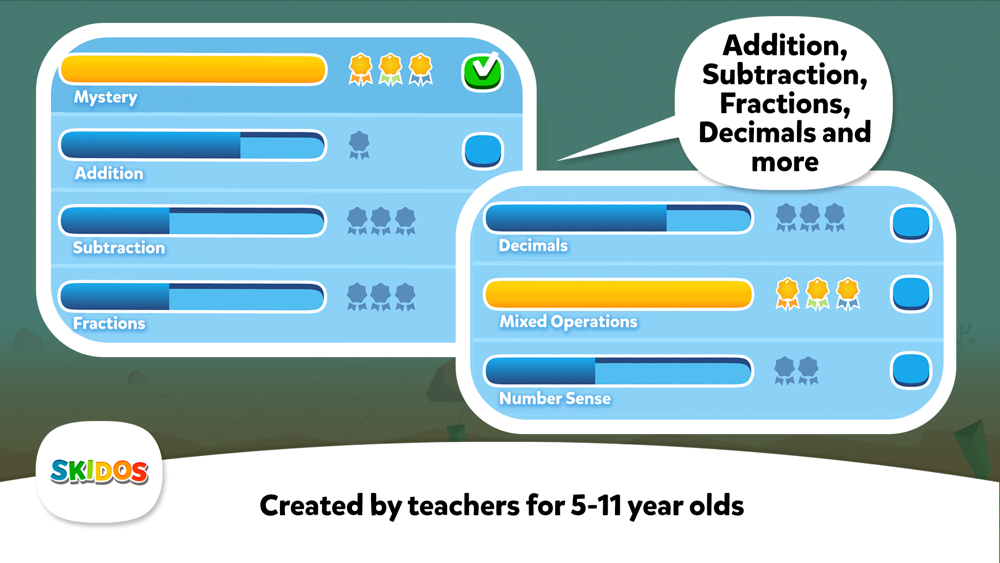 Mystery

Addition

Subtraction

Fractions

Addition, Subtraction, Fractions, Decimals and more

Decimals

Mixed Operations

Number Sense

SKIDOS

Created by teachers for 5-11 year olds